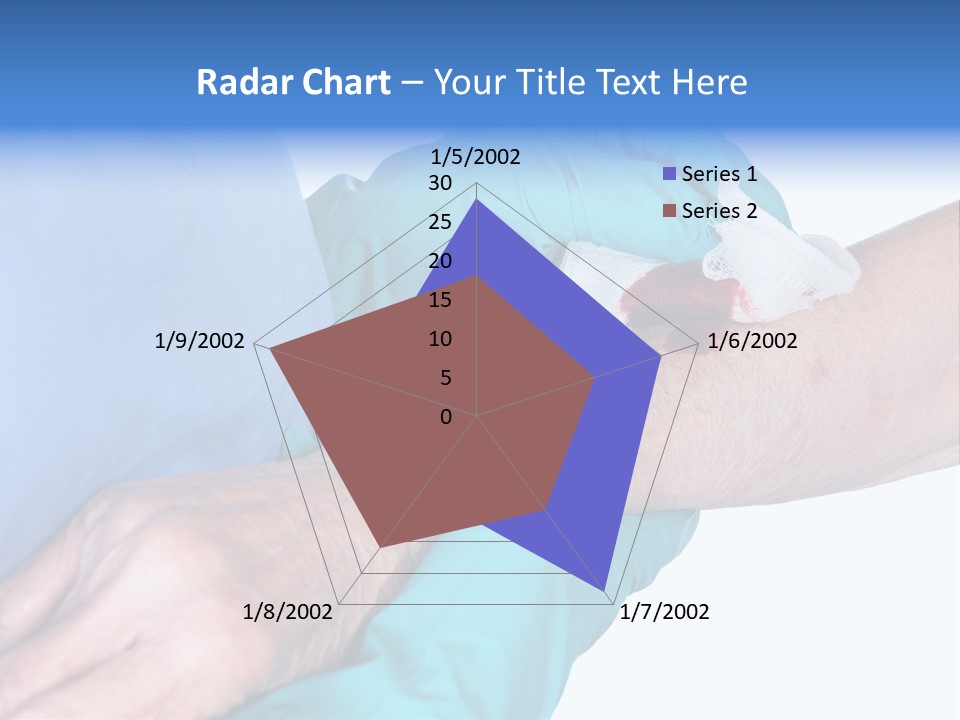 Radar Chart – Your Title Text Here

1/5/2002
30
25
20
15
10
5
0
1/6/2002
1/7/2002
1/8/2002
1/9/2002

Series 1
Series 2